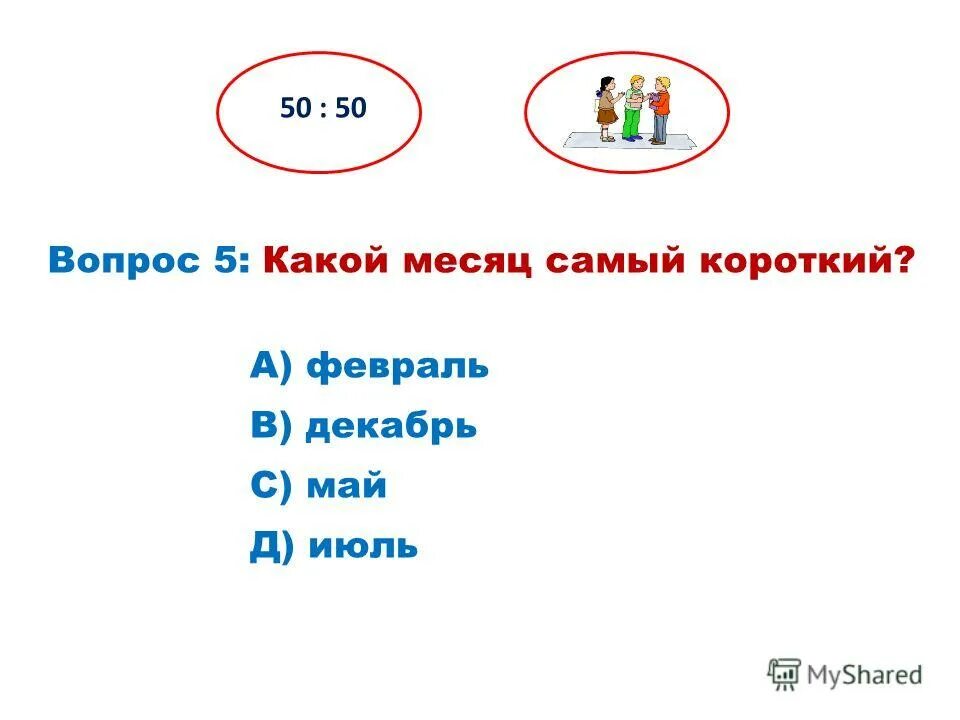 50 : 50

Вопрос 5: Какой месяц самый короткий?

А) февраль

В) декабрь

С) май

Д) июль

MyShared